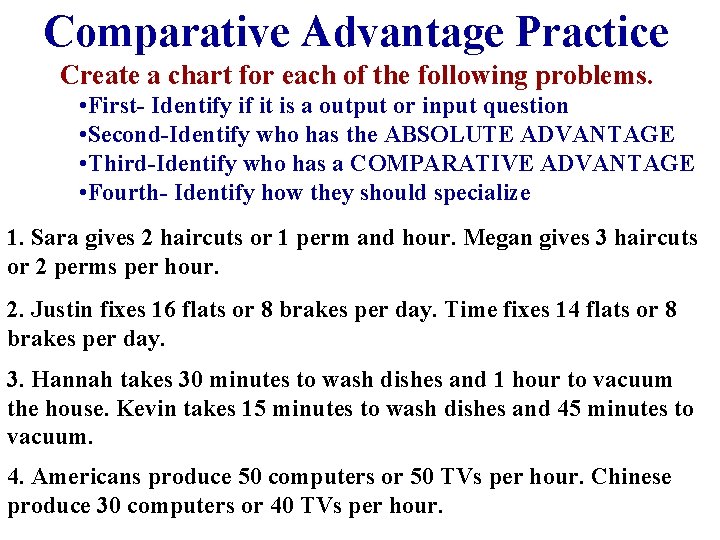 Comparative Advantage Practice

Create a chart for each of the following problems.

•First- Identify if it is a output or input question
•Second-Identify who has the ABSOLUTE ADVANTAGE
•Third-Identify who has a COMPARATIVE ADVANTAGE
•Fourth- Identify how they should specialize

1. Sara gives 2 haircuts or 1 perm and hour. Megan gives 3 haircuts or 2 perms per hour.

2. Justin fixes 16 flats or 8 brakes per day. Time fixes 14 flats or 8 brakes per day.

3. Hannah takes 30 minutes to wash dishes and 1 hour to vacuum the house. Kevin takes 15 minutes to wash dishes and 45 minutes to vacuum.

4. Americans produce 50 computers or 50 TVs per hour. Chinese produce 30 computers or 40 TVs per hour.